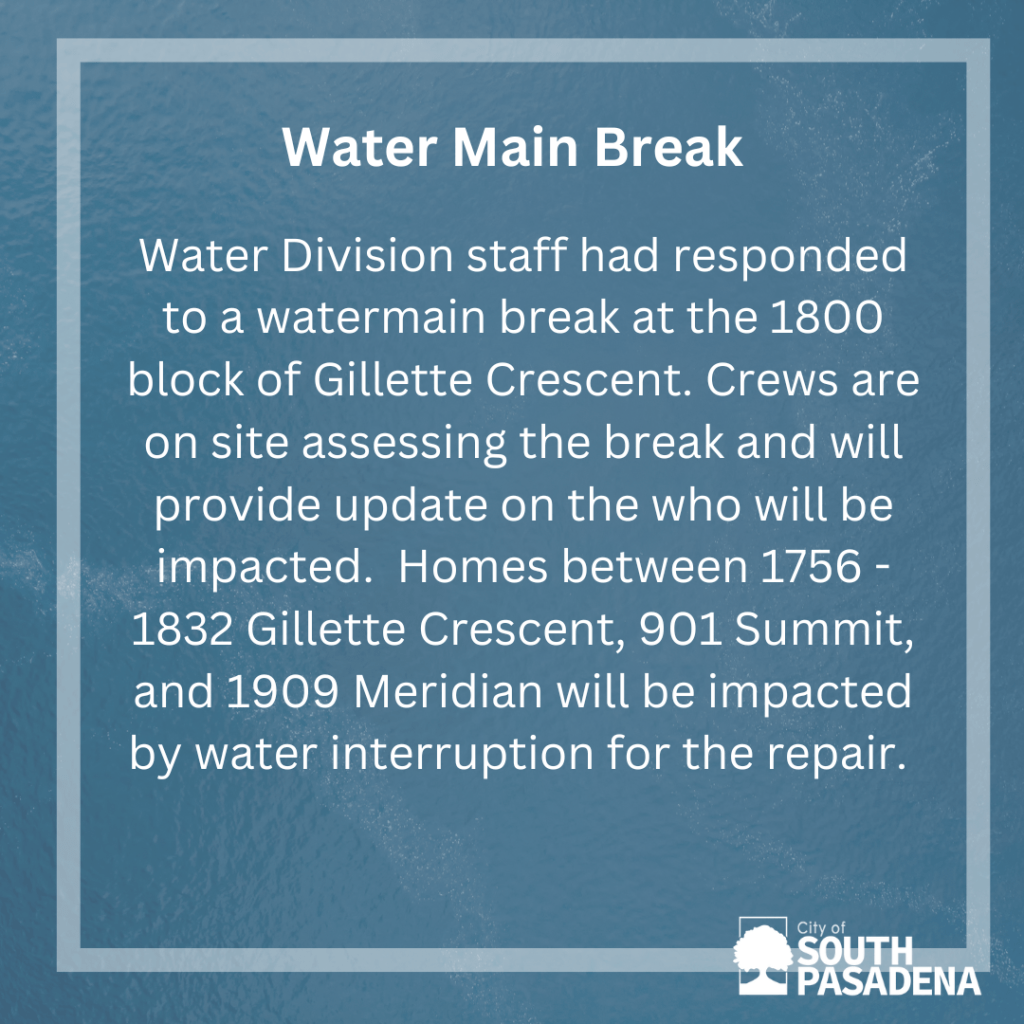 Water Main Break

Water Division staff had responded to a watermain break at the 1800 block of Gillette Crescent. Crews are on site assessing the break and will provide update on the who will be impacted. Homes between 1756 - 1832 Gillette Crescent, 901 Summit, and 1909 Meridian will be impacted by water interruption for the repair.

City of
SOUTH
PASADENA